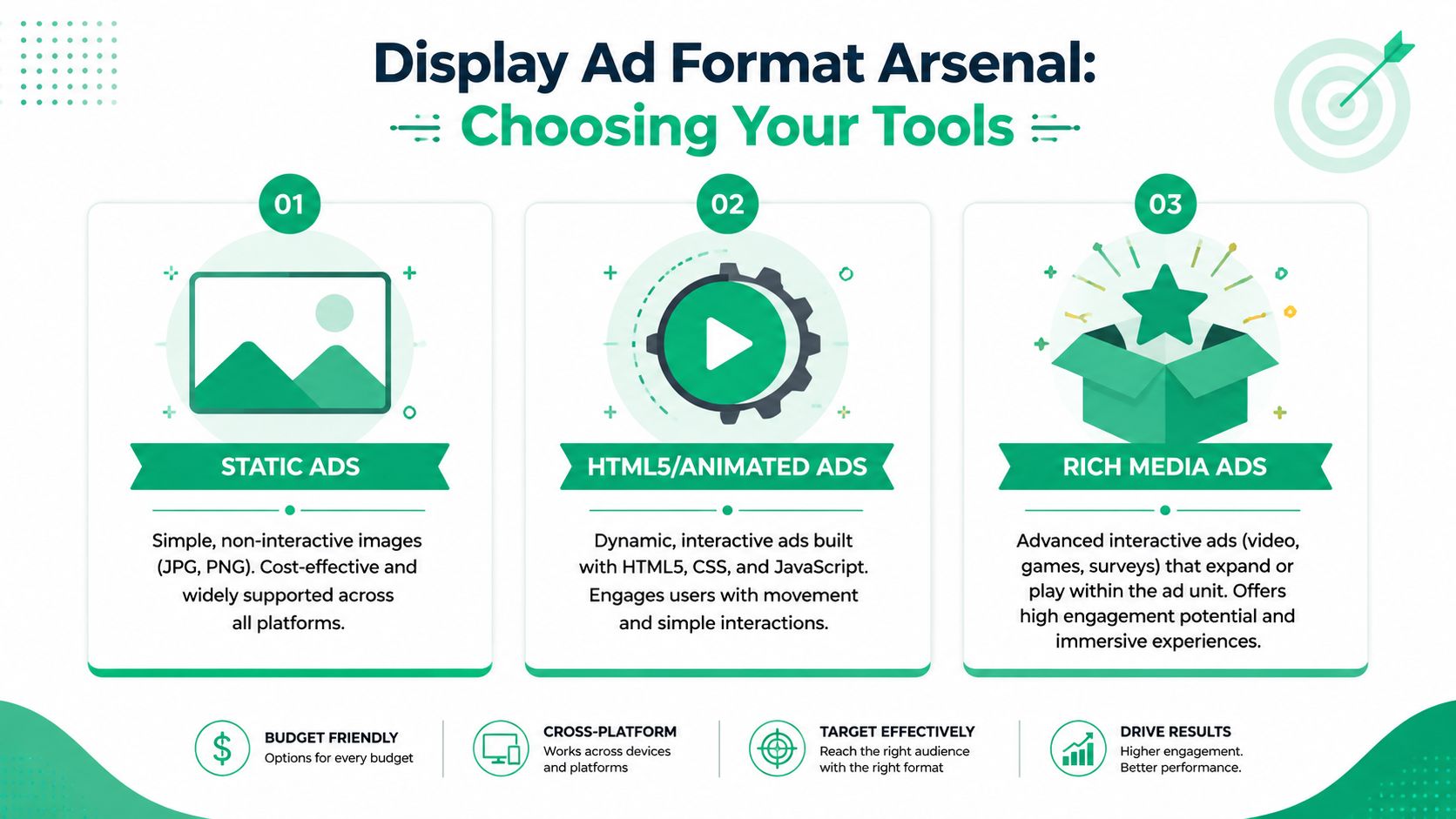 Display Ad Format Arsenal:
Choosing Your Tools

01

STATIC ADS

Simple, non-interactive images (JPG, PNG). Cost-effective and widely supported across all platforms.

02

HTML5/ANIMATED ADS

Dynamic, interactive ads built with HTML5, CSS, and JavaScript. Engages users with movement and simple interactions.

03

RICH MEDIA ADS

Advanced interactive ads (video, games, surveys) that expand or play within the ad unit. Offers high engagement potential and immersive experiences.

BUDGET FRIENDLY
Options for every budget

CROSS-PLATFORM
Works across devices and platforms

TARGET EFFECTIVELY
Reach the right audience with the right format

DRIVE RESULTS
Higher engagement. Better performance.